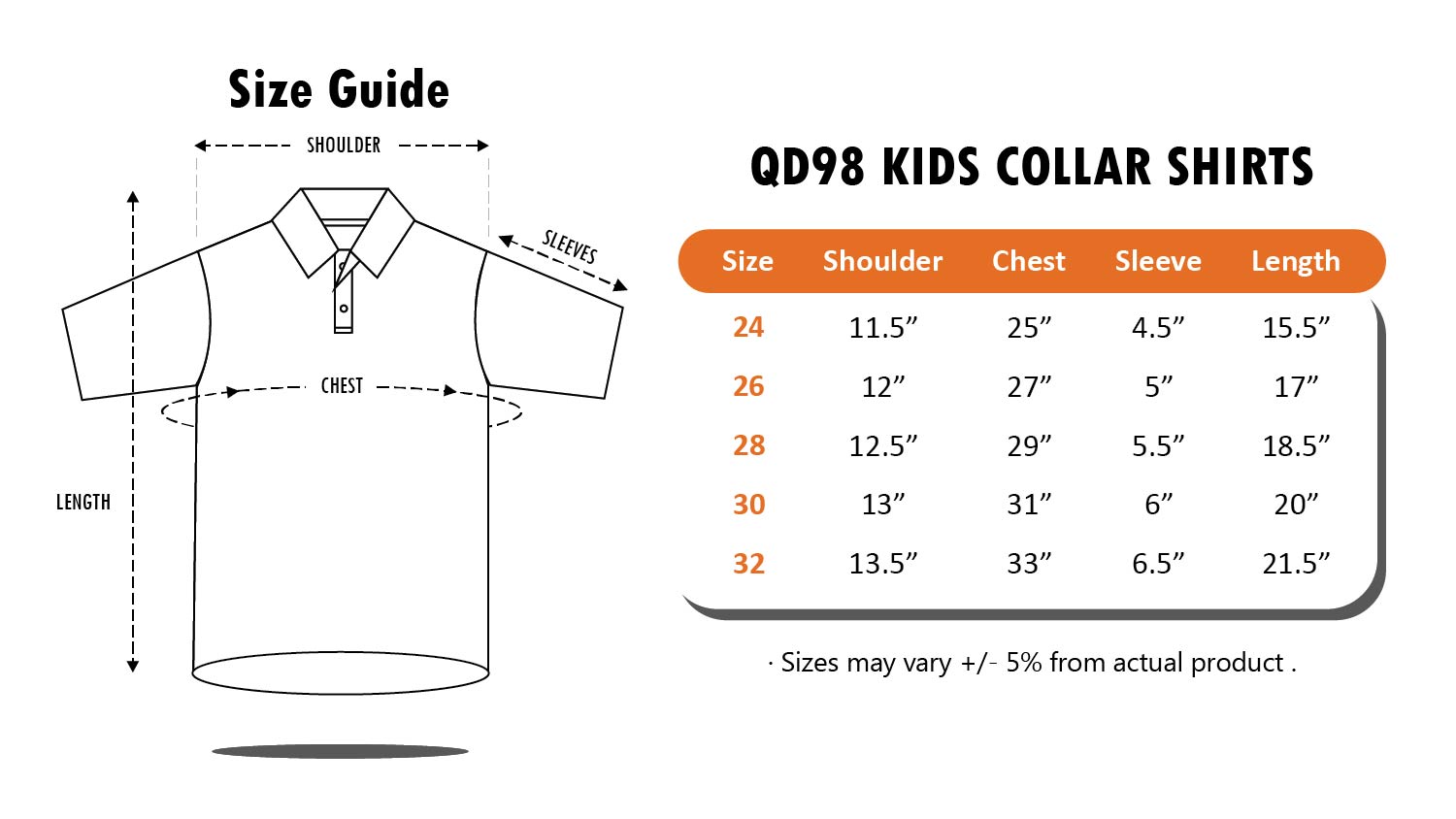 Size Guide

SHOULDER

SLEEVES

CHEST

LENGTH

QD98 KIDS COLLAR SHIRTS

| Size | Shoulder | Chest | Sleeve | Length |
|---|---|---|---|---|
| 24 | 11.5” | 25” | 4.5” | 15.5” |
| 26 | 12” | 27” | 5” | 17” |
| 28 | 12.5” | 29” | 5.5” | 18.5” |
| 30 | 13” | 31” | 6” | 20” |
| 32 | 13.5” | 33” | 6.5” | 21.5” |

· Sizes may vary +/- 5% from actual product .